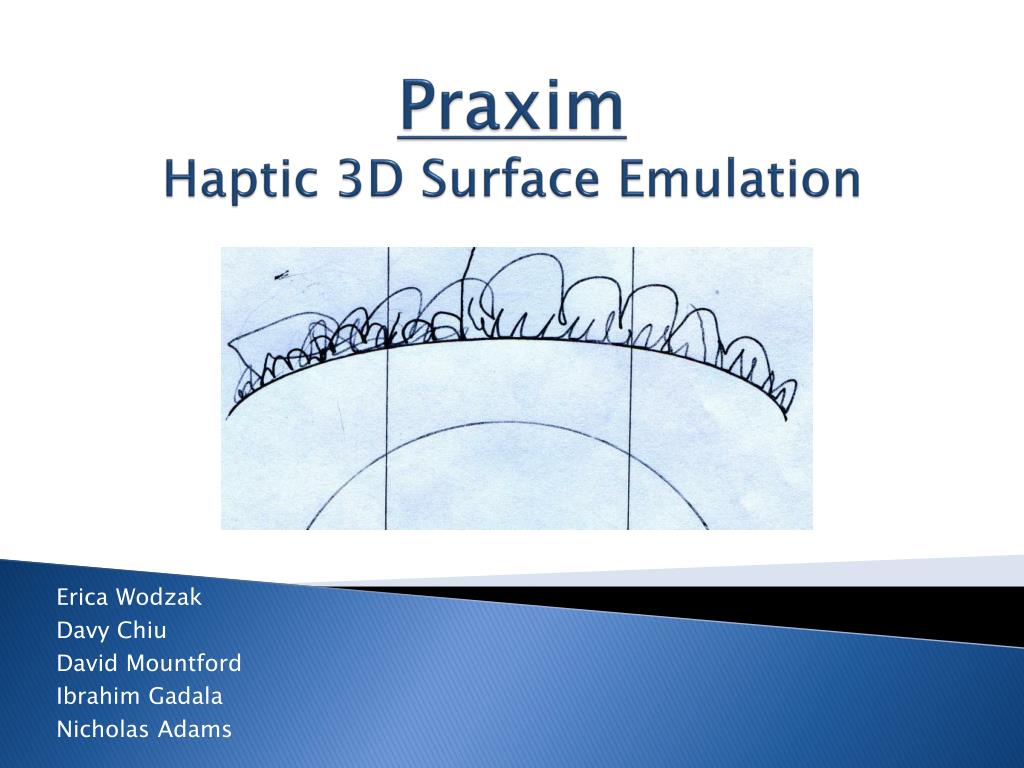 Praxim
Haptic 3D Surface Emulation

Erica Wodzak
Davy Chiu
David Mountford
Ibrahim Gadala
Nicholas Adams